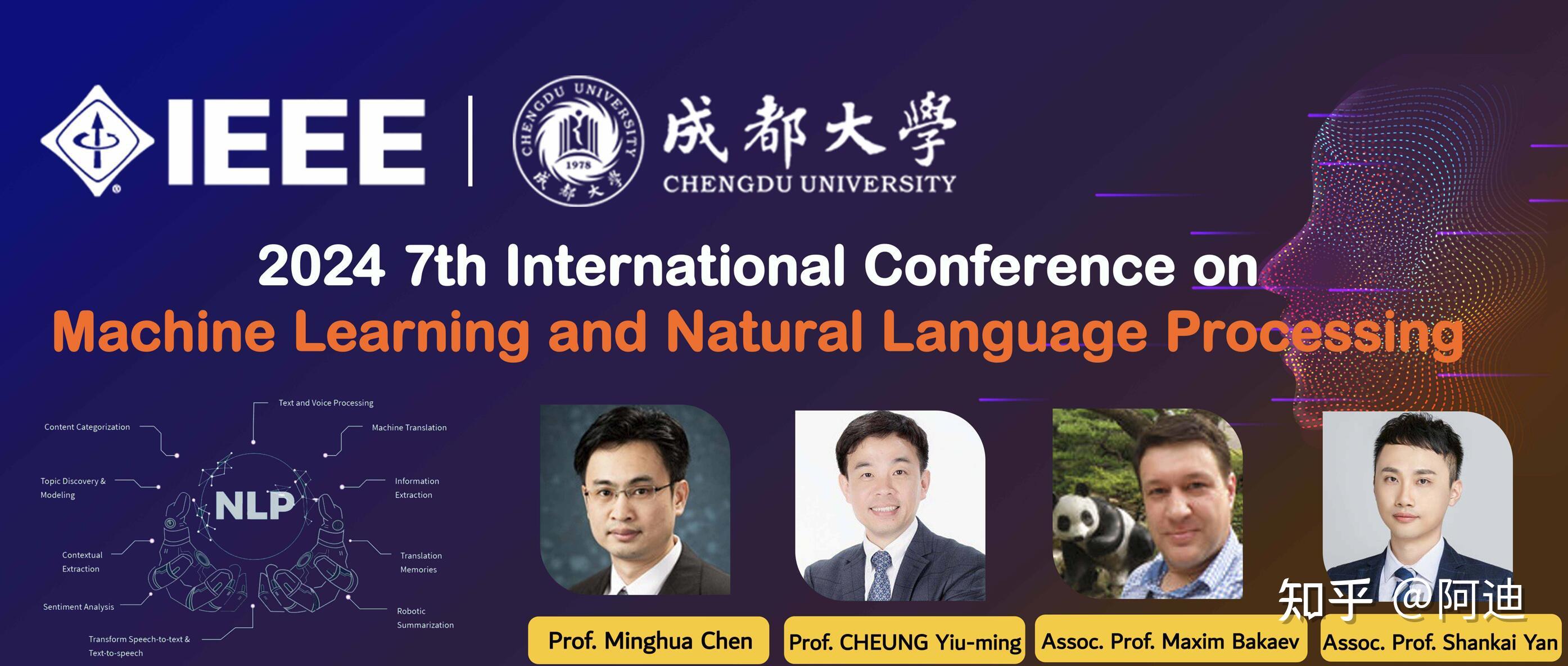 IEEE

CHENGDU UNIVERSITY 1978 成都大學

成都大學
CHENGDU UNIVERSITY

2024 7th International Conference on
Machine Learning and Natural Language Processing

Text and Voice Processing
Content Categorization
Machine Translation
Topic Discovery & Modeling
Information Extraction
NLP
Contextual Extraction
Translation Memories
Sentiment Analysis
Robotic Summarization
Transform Speech-to-text & Text-to-speech

Prof. Minghua Chen
Prof. CHEUNG Yiu-ming
Assoc. Prof. Maxim Bakaev
Assoc. Prof. Shankai Yan

知乎 @阿迪